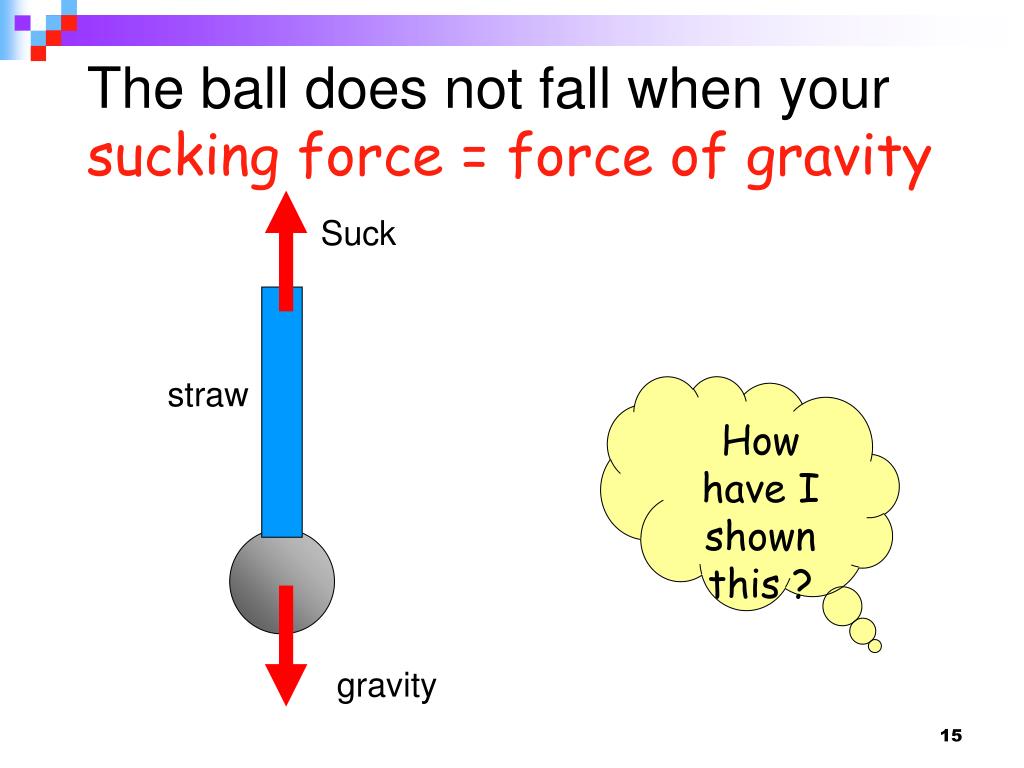 The ball does not fall when your sucking force = force of gravity

Suck

straw

gravity

How have I shown this ?

15